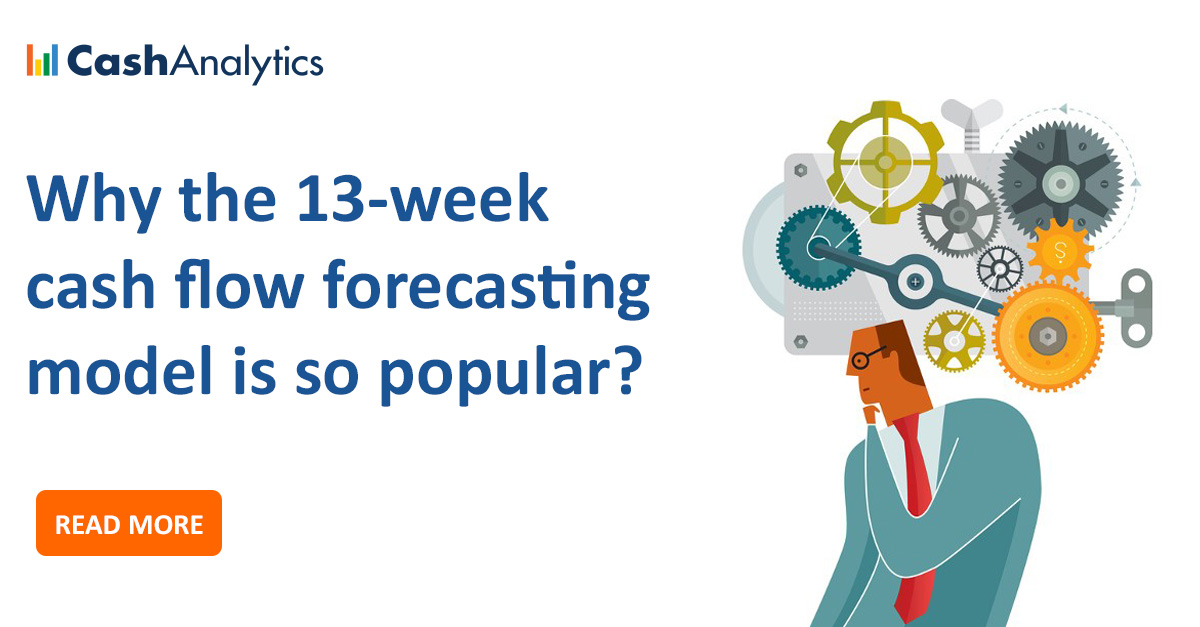 CashAnalytics

Why the 13-week cash flow forecasting model is so popular?

READ MORE

$